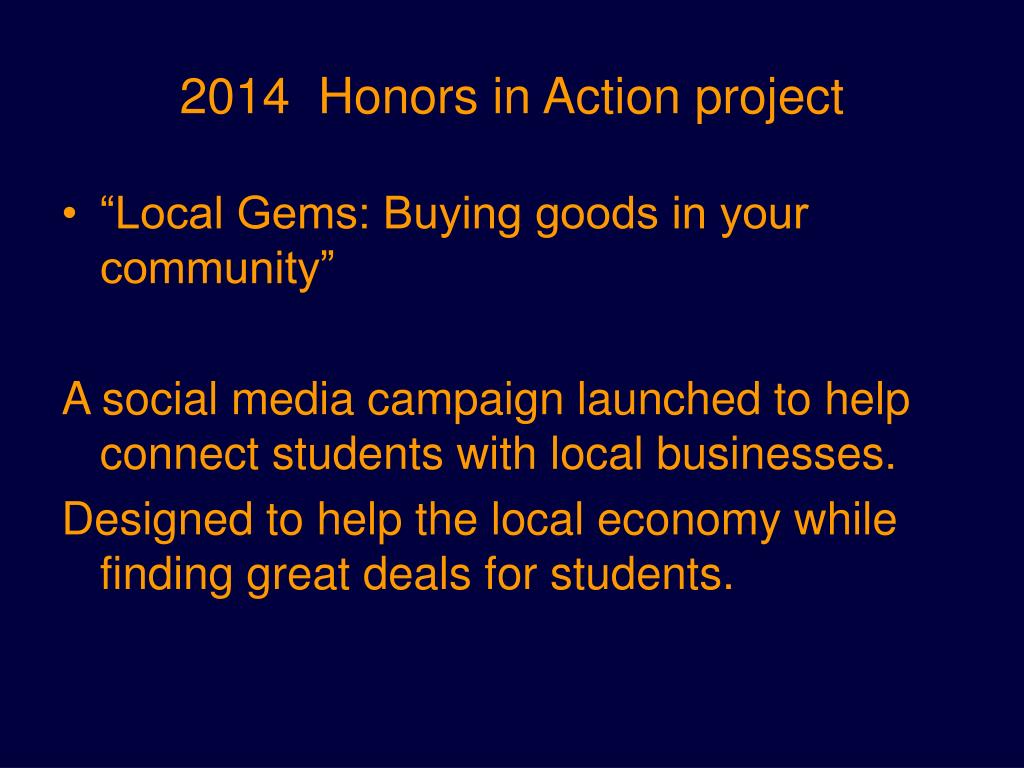 2014 Honors in Action project

• “Local Gems: Buying goods in your community”

A social media campaign launched to help connect students with local businesses.

Designed to help the local economy while finding great deals for students.